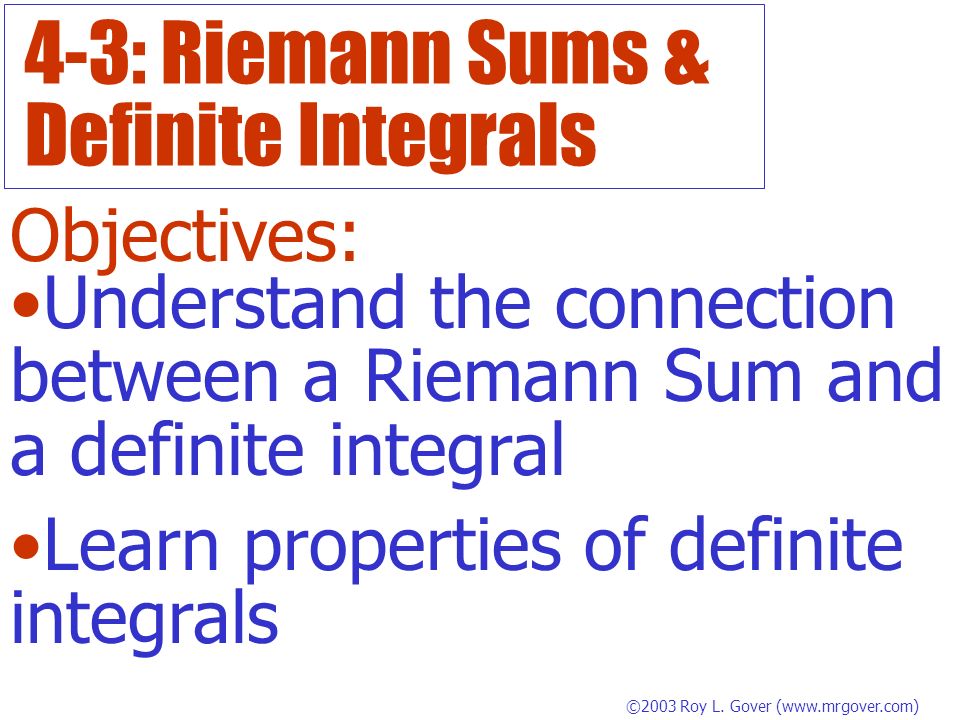 4-3: Riemann Sums & Definite Integrals

Objectives:

•Understand the connection between a Riemann Sum and a definite integral

•Learn properties of definite integrals

©2003 Roy L. Gover (www.mrgover.com)